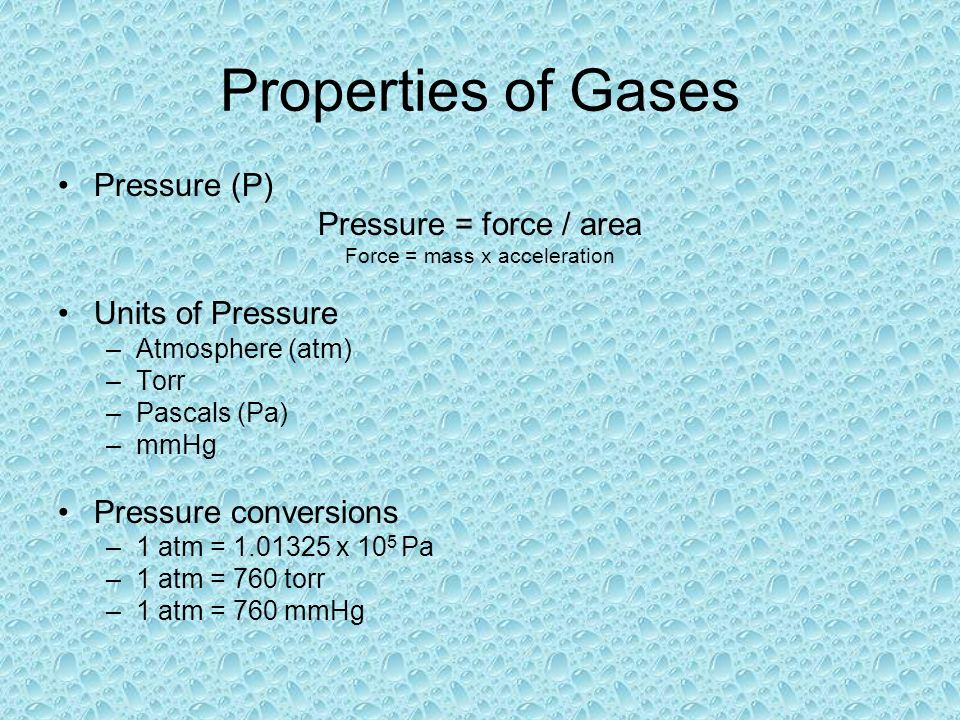 Properties of Gases

• Pressure (P)

Pressure = force / area

Force = mass x acceleration

• Units of Pressure
– Atmosphere (atm)
– Torr
– Pascals (Pa)
– mmHg

• Pressure conversions
– 1 atm = 1.01325 x $10^5$ Pa
– 1 atm = 760 torr
– 1 atm = 760 mmHg